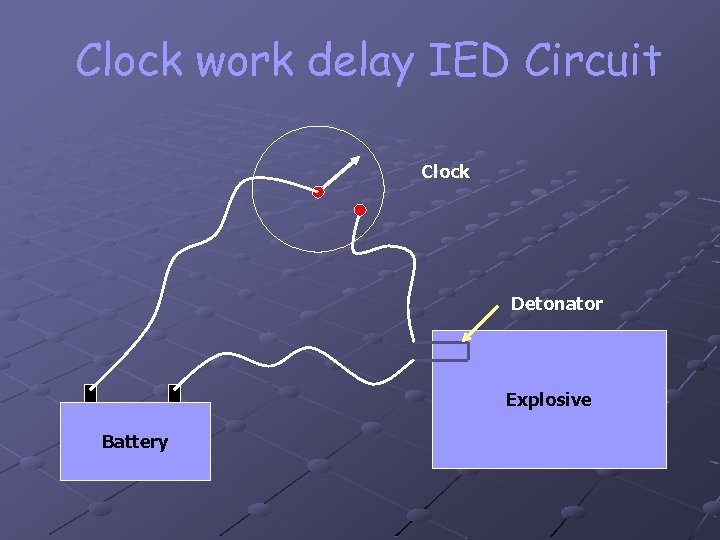 Clock work delay IED Circuit

Clock

Detonator

Explosive

Battery